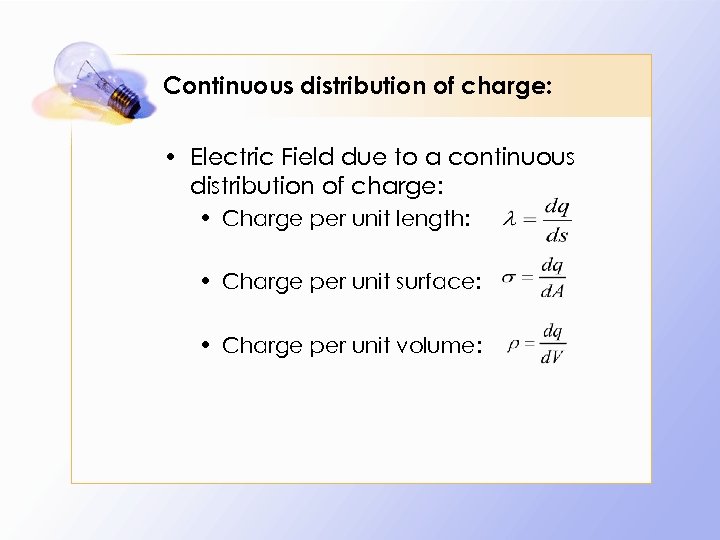 Continuous distribution of charge:

• Electric Field due to a continuous distribution of charge:

• Charge per unit length: $\lambda = \frac{dq}{ds}$

• Charge per unit surface: $\sigma = \frac{dq}{dA}$

• Charge per unit volume: $\rho = \frac{dq}{dV}$